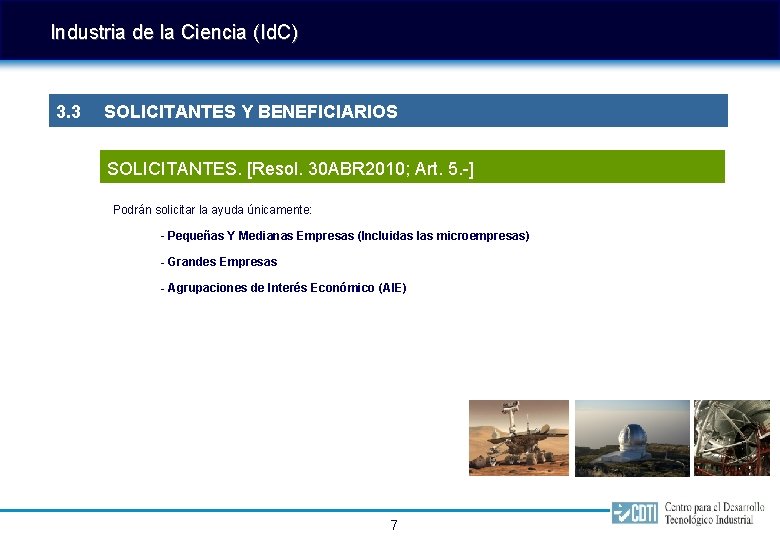 Industria de la Ciencia (IdC)

3.3 SOLICITANTES Y BENEFICIARIOS

SOLICITANTES. [Resol. 30ABR2010; Art. 5.-]

Podrán solicitar la ayuda únicamente:

- Pequeñas Y Medianas Empresas (Incluidas las microempresas)

- Grandes Empresas

- Agrupaciones de Interés Económico (AIE)

7

CDTI Centro para el Desarrollo Tecnológico Industrial